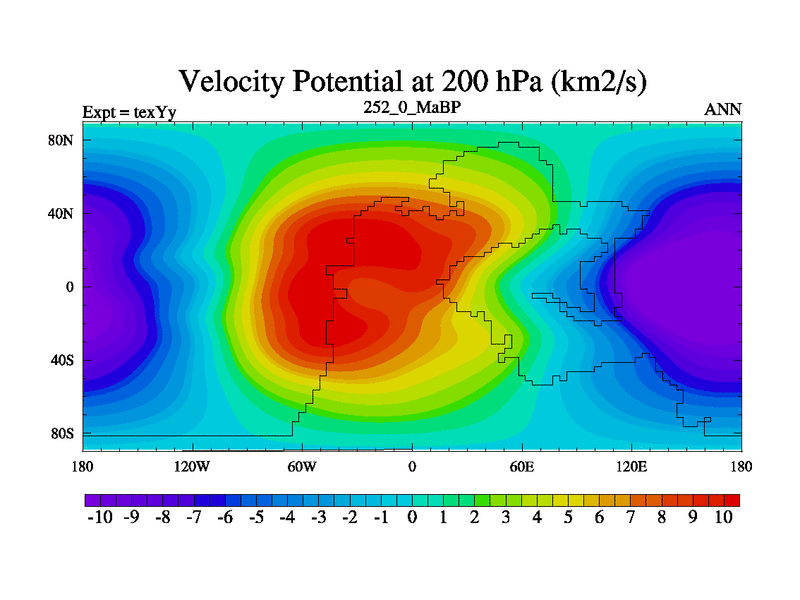 Velocity Potential at 200 hPa (km2/s)

Expt = texYy
252_0_MaBP
ANN

80N
40N
0
40S
80S

180
120W
60W
0
60E
120E
180

-10 -9 -8 -7 -6 -5 -4 -3 -2 -1 0 1 2 3 4 5 6 7 8 9 10